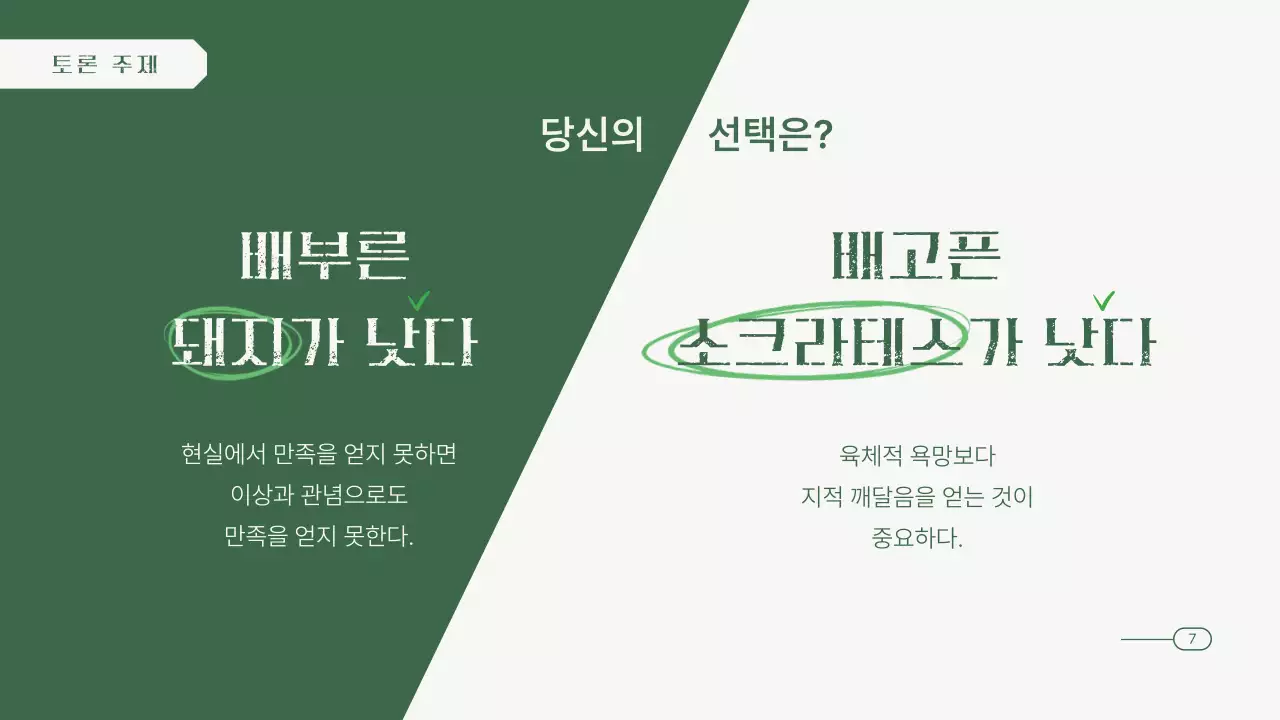 토론 주제

당신의 선택은?

배부른
돼지가 낫다

현실에서 만족을 얻지 못하면
이상과 관념으로도
만족을 얻지 못한다.

배고픈
소크라테스가 낫다

육체적 욕망보다
지적 깨달음을 얻는 것이
중요하다.

7